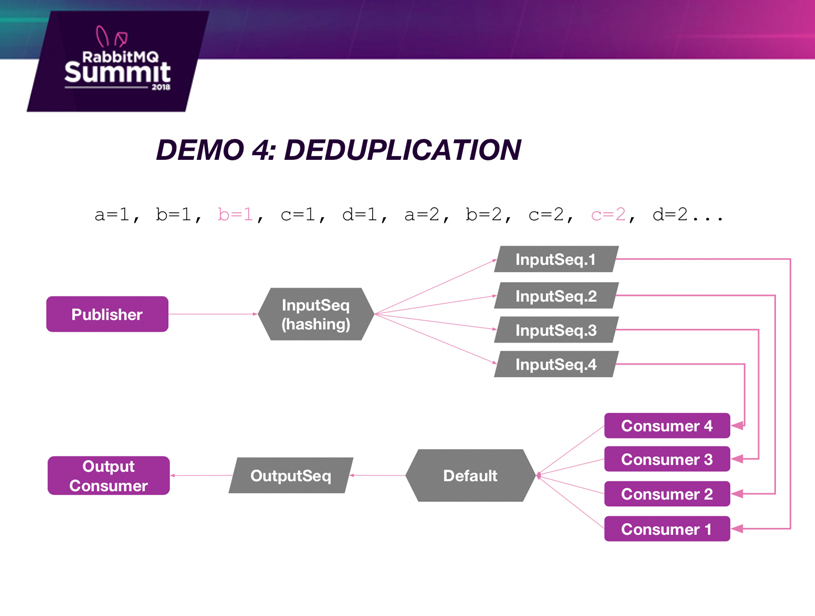 RabbitMQ Summit 2018

DEMO 4: DEDUPLICATION

a=1, b=1, b=1, c=1, d=1, a=2, b=2, c=2, c=2, d=2...

Publisher

InputSeq (hashing)

InputSeq.1

InputSeq.2

InputSeq.3

InputSeq.4

Consumer 4

Consumer 3

Consumer 2

Consumer 1

Default

OutputSeq

Output Consumer